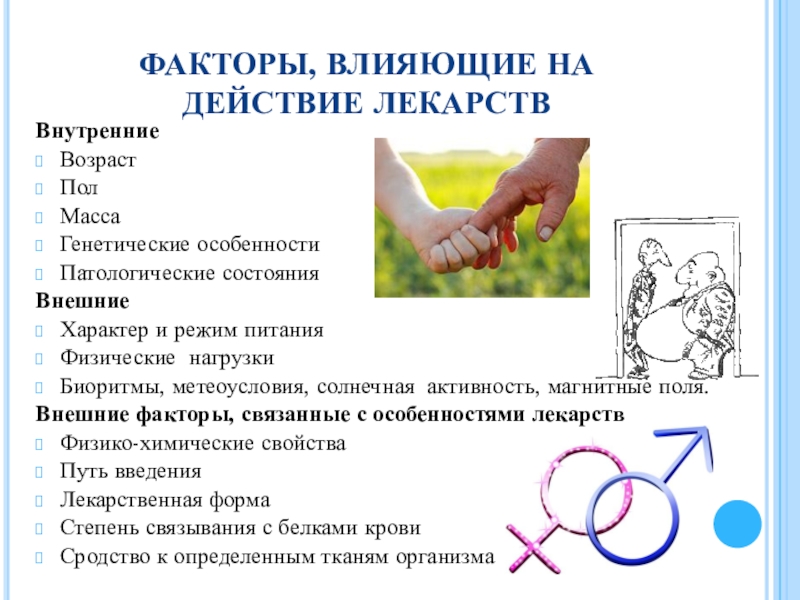 ФАКТОРЫ, ВЛИЯЮЩИЕ НА ДЕЙСТВИЕ ЛЕКАРСТВ

Внутренние
Возраст
Пол
Масса
Генетические особенности
Патологические состояния
Внешние
Характер и режим питания
Физические нагрузки
Биоритмы, метеоусловия, солнечная активность, магнитные поля.
Внешние факторы, связанные с особенностями лекарств
Физико-химические свойства
Путь введения
Лекарственная форма
Степень связывания с белками крови
Сродство к определенным тканям организма